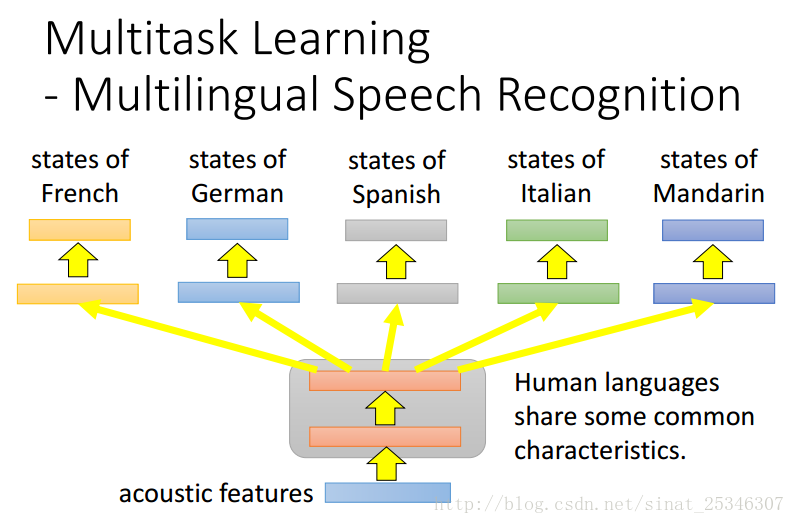 Multitask Learning
- Multilingual Speech Recognition

states of French

states of German

states of Spanish

states of Italian

states of Mandarin

Human languages share some common characteristics.

acoustic features

http://blog.csdn.net/sinat_25346307